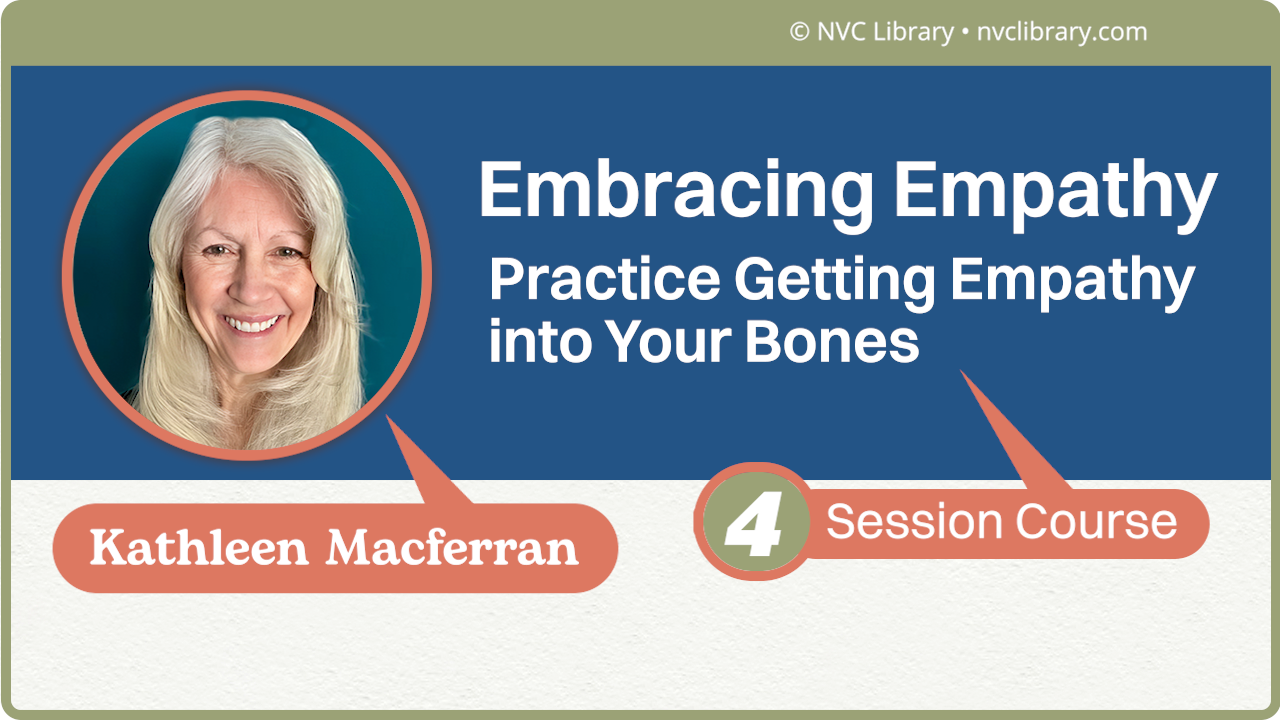 © NVC Library • nvclibrary.com

Embracing Empathy

Practice Getting Empathy into Your Bones

Kathleen Macferran

4 Session Course